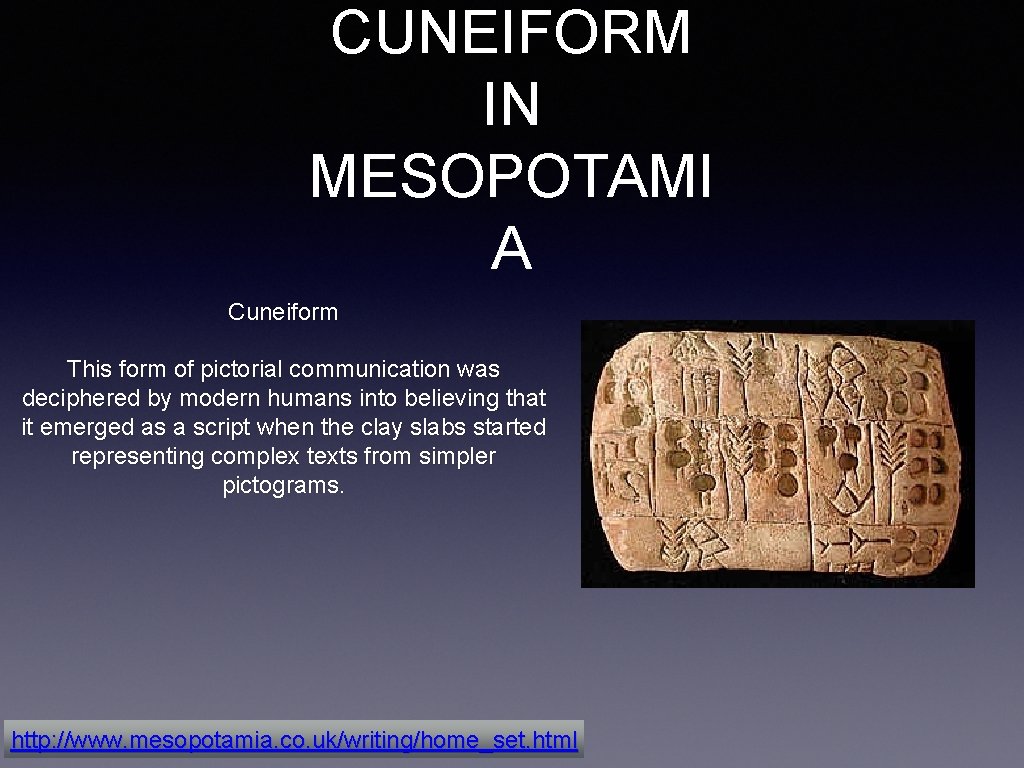 CUNEIFORM IN MESOPOTAMI A

Cuneiform

This form of pictorial communication was deciphered by modern humans into believing that it emerged as a script when the clay slabs started representing complex texts from simpler pictograms.

http://www.mesopotamia.co.uk/writing/home_set.html